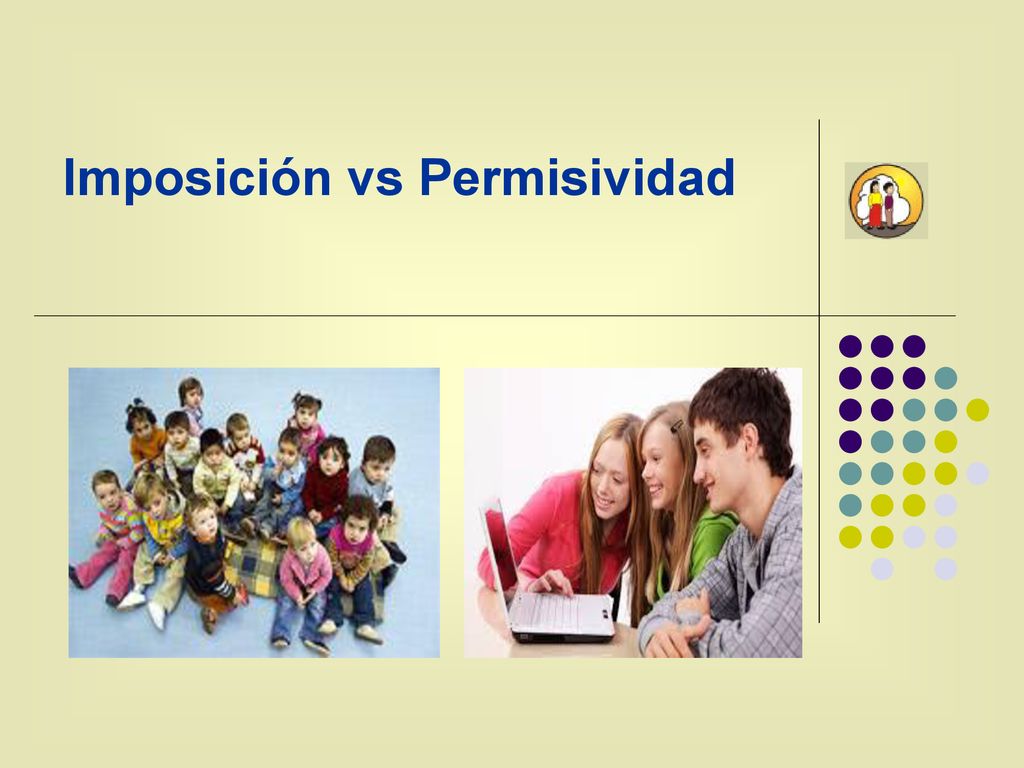 Imposición vs Permisividad